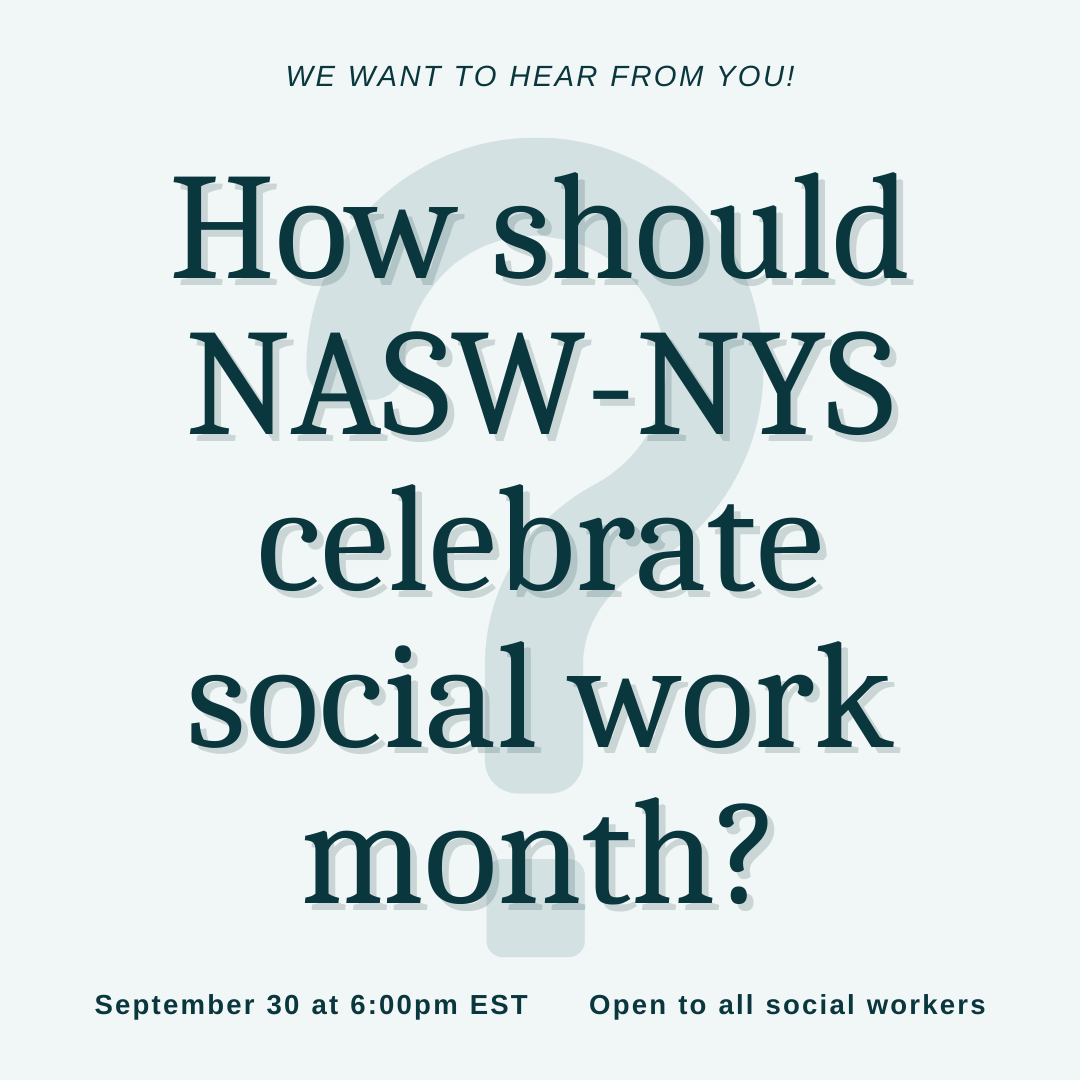 WE WANT TO HEAR FROM YOU!

How should NASW-NYS celebrate social work month?

September 30 at 6:00pm EST

Open to all social workers